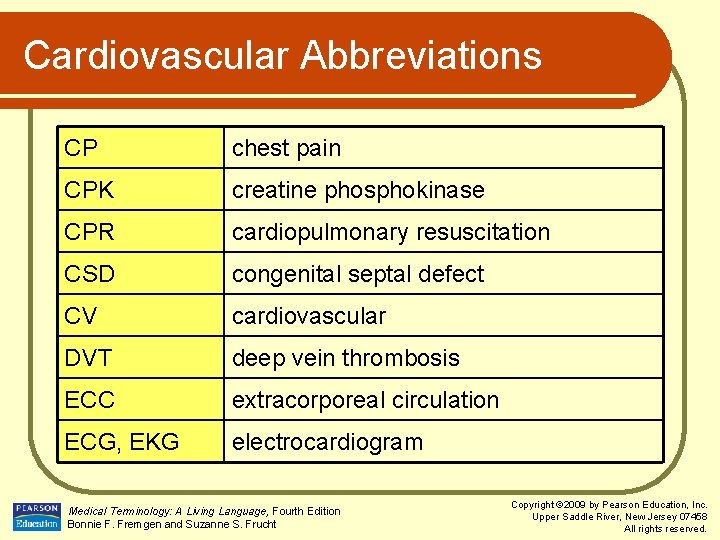 Cardiovascular Abbreviations

| CP | chest pain |
|---|---|
| CPK | creatine phosphokinase |
| CPR | cardiopulmonary resuscitation |
| CSD | congenital septal defect |
| CV | cardiovascular |
| DVT | deep vein thrombosis |
| ECC | extracorporeal circulation |
| ECG, EKG | electrocardiogram |

PEARSON Education

Medical Terminology: A Living Language, Fourth Edition
Bonnie F. Fremgen and Suzanne S. Frucht

Copyright ©2009 by Pearson Education, Inc.
Upper Saddle River, New Jersey 07458
All rights reserved.